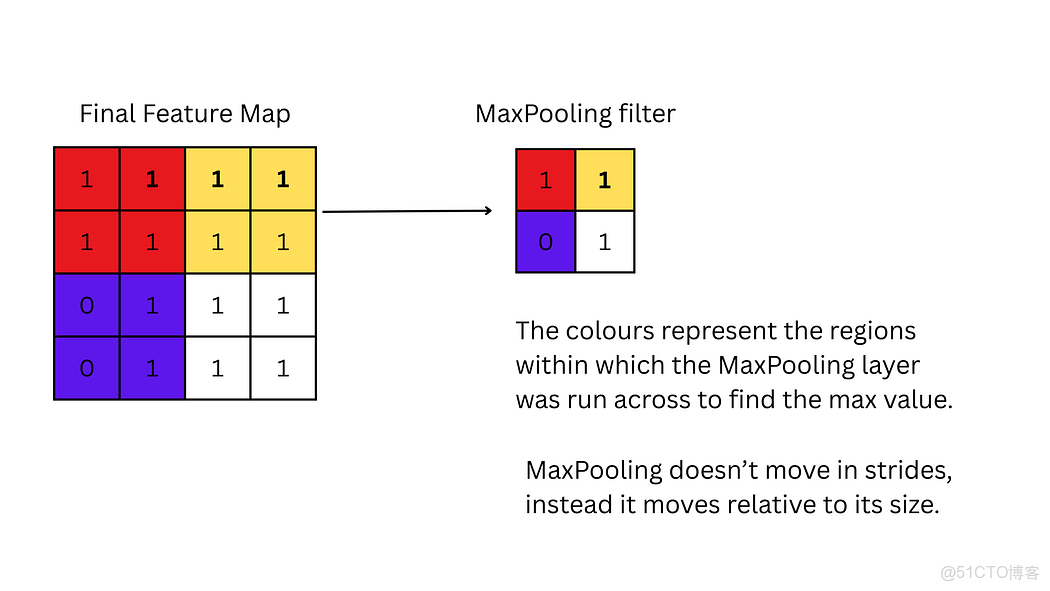 Final Feature Map

| 1 | 1 | 1 | 1 |
|---|---|---|---|
| 1 | 1 | 1 | 1 |
| 0 | 1 | 1 | 1 |
| 0 | 1 | 1 | 1 |

MaxPooling filter

| 1 | 1 |
|---|---|
| 0 | 1 |

The colours represent the regions within which the MaxPooling layer was run across to find the max value.

MaxPooling doesn't move in strides, instead it moves relative to its size.

@51CTO博客